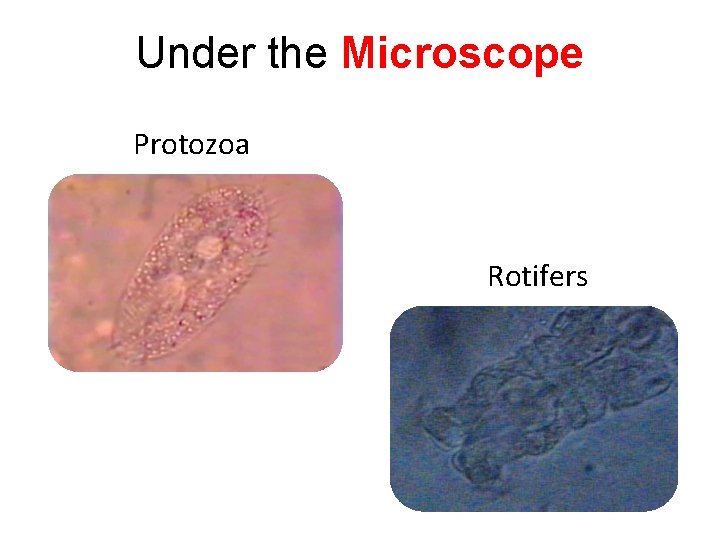 Under the Microscope

Protozoa

Rotifers